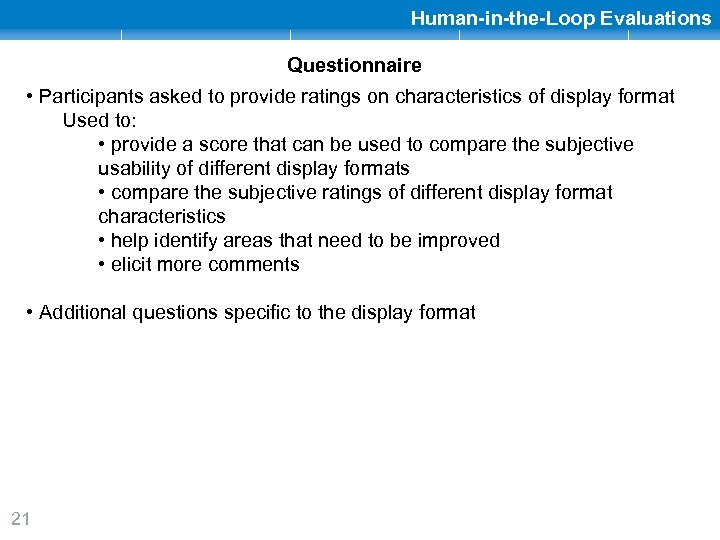 Human-in-the-Loop Evaluations

Questionnaire

• Participants asked to provide ratings on characteristics of display format
Used to:
• provide a score that can be used to compare the subjective usability of different display formats
• compare the subjective ratings of different display format characteristics
• help identify areas that need to be improved
• elicit more comments

• Additional questions specific to the display format

21